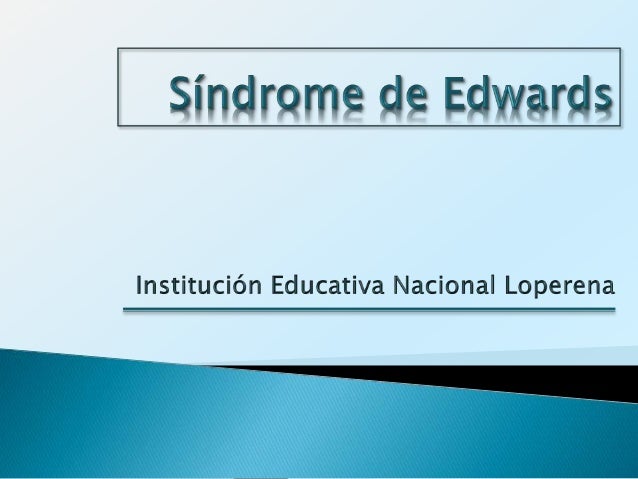 Síndrome de Edwards

Institución Educativa Nacional Loperena